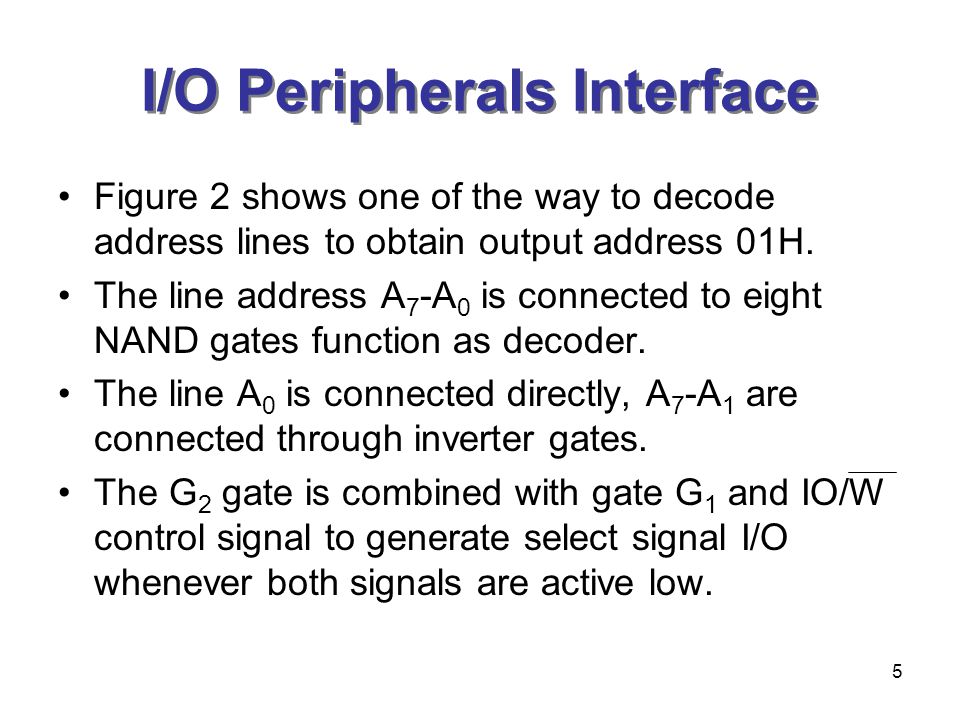 I/O Peripherals Interface

• Figure 2 shows one of the way to decode address lines to obtain output address 01H.

• The line address $A_7$-$A_0$ is connected to eight NAND gates function as decoder.

• The line $A_0$ is connected directly, $A_7$-$A_1$ are connected through inverter gates.

• The $G_2$ gate is combined with gate $G_1$ and $IO/\overline{W}$ control signal to generate select signal I/O whenever both signals are active low.

5